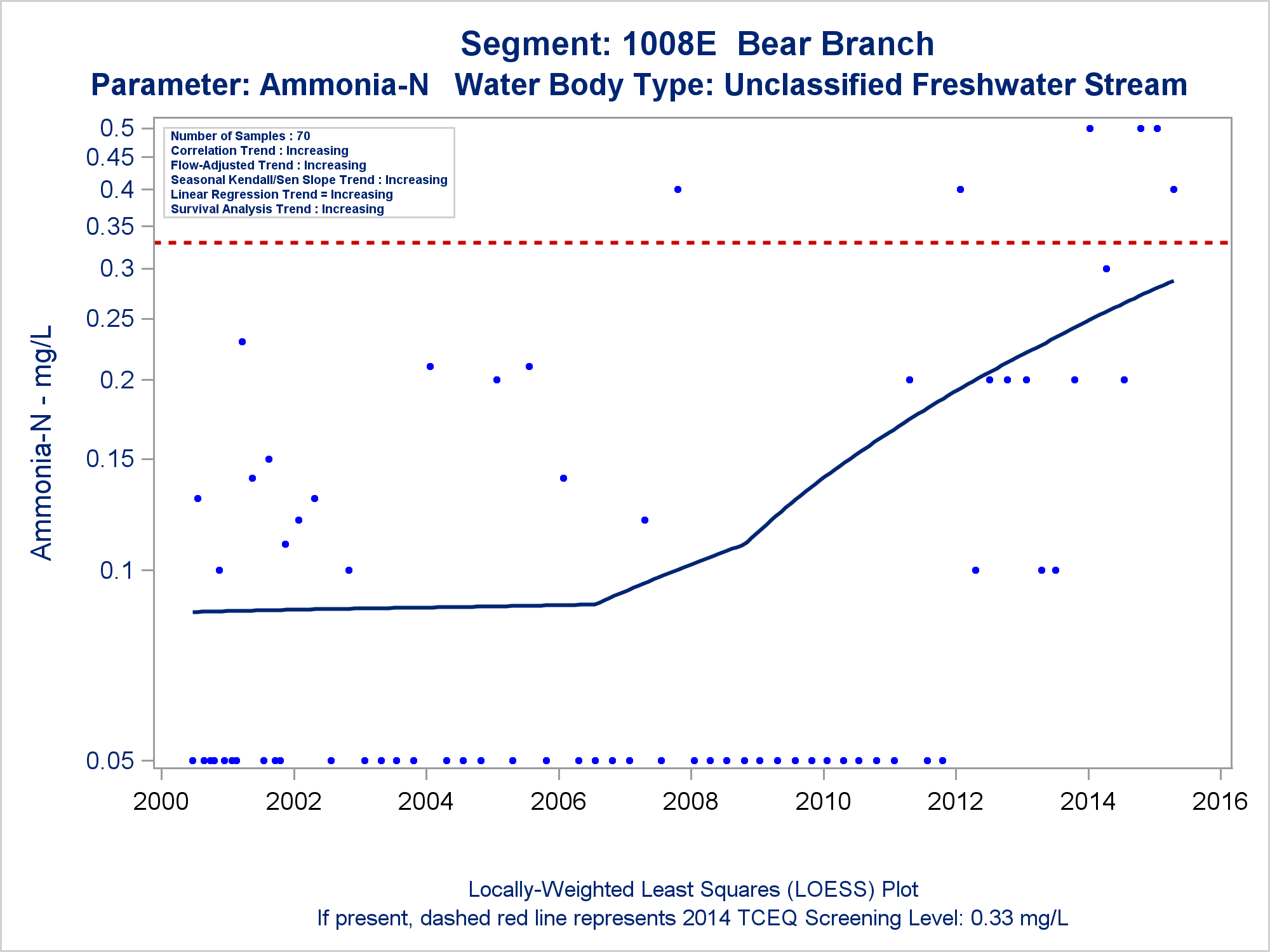 Segment: 1008E Bear Branch
Parameter: Ammonia-N Water Body Type: Unclassified Freshwater Stream

Number of Samples : 70
Correlation Trend : Increasing
Flow-Adjusted Trend : Increasing
Seasonal Kendall/Sen Slope Trend : Increasing
Linear Regression Trend = Increasing
Survival Analysis Trend : Increasing

Ammonia-N - mg/L

0.5
0.45
0.4
0.35
0.3
0.25
0.2
0.15
0.1
0.05

2000 2002 2004 2006 2008 2010 2012 2014 2016

Locally-Weighted Least Squares (LOESS) Plot
If present, dashed red line represents 2014 TCEQ Screening Level: 0.33 mg/L